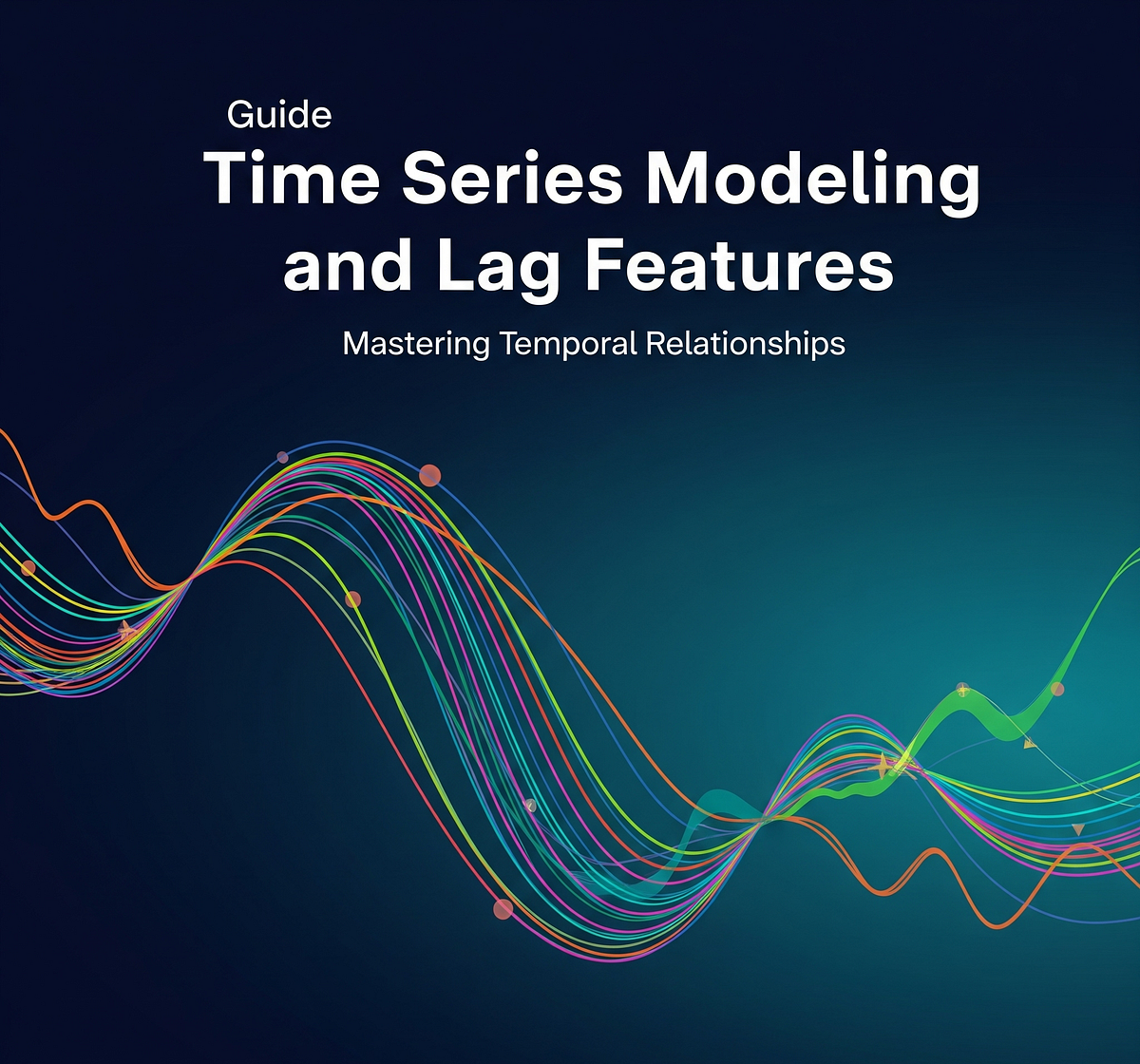 Guide

Time Series Modeling and Lag Features

Mastering Temporal Relationships